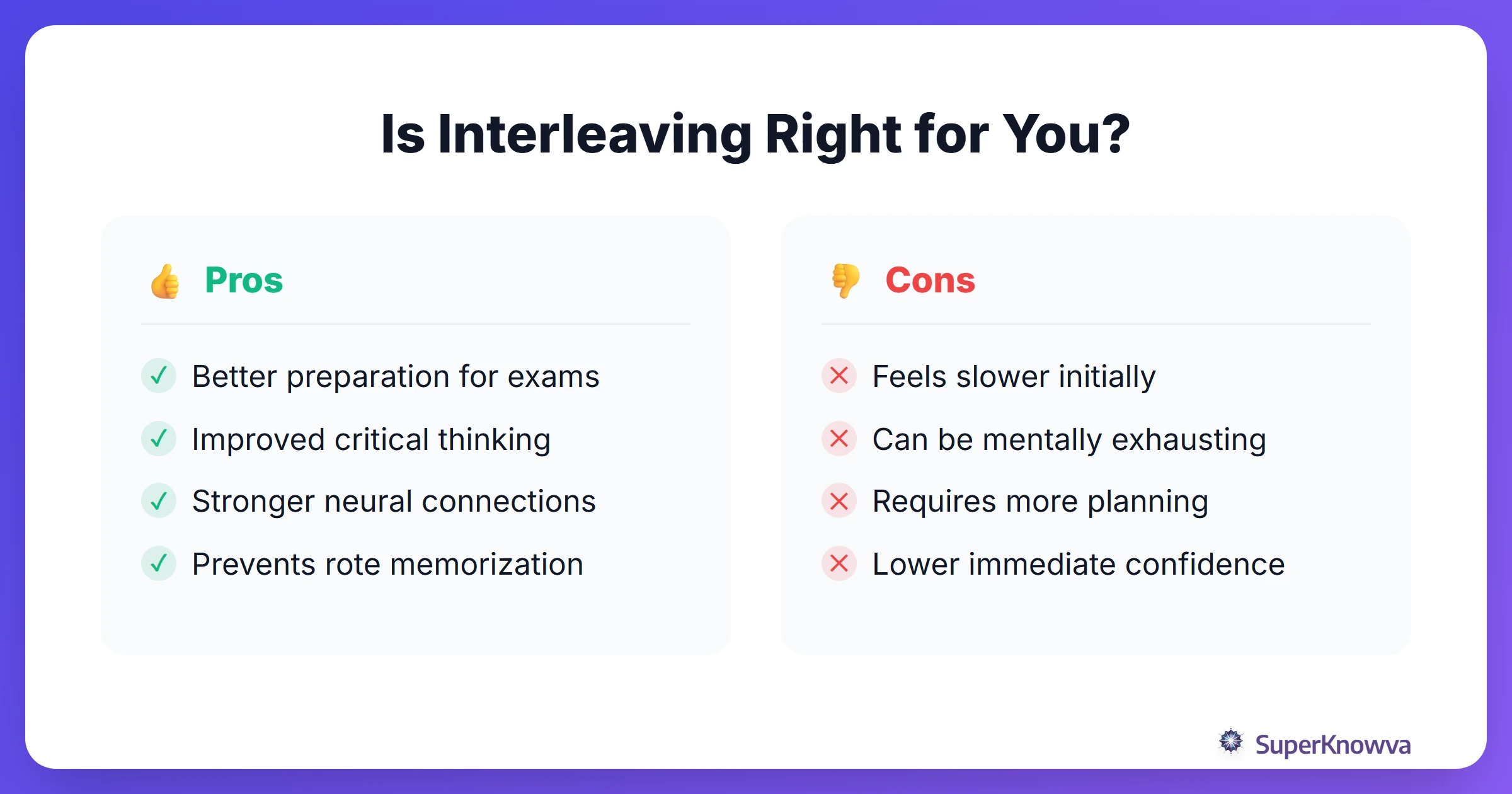 Is Interleaving Right for You?

👍 Pros

✓ Better preparation for exams
✓ Improved critical thinking
✓ Stronger neural connections
✓ Prevents rote memorization

👎 Cons

✕ Feels slower initially
✕ Can be mentally exhausting
✕ Requires more planning
✕ Lower immediate confidence

SuperKnowva